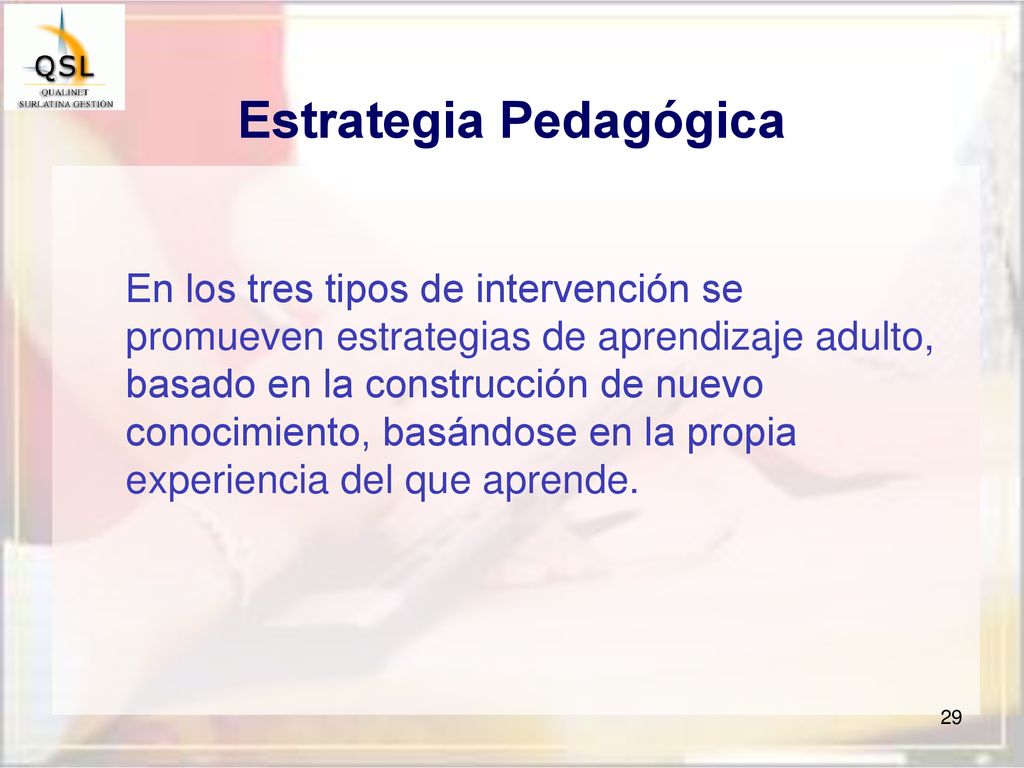 QSL
QUALINET
SURLATINA GESTIÓN

Estrategia Pedagógica

En los tres tipos de intervención se promueven estrategias de aprendizaje adulto, basado en la construcción de nuevo conocimiento, basándose en la propia experiencia del que aprende.

29